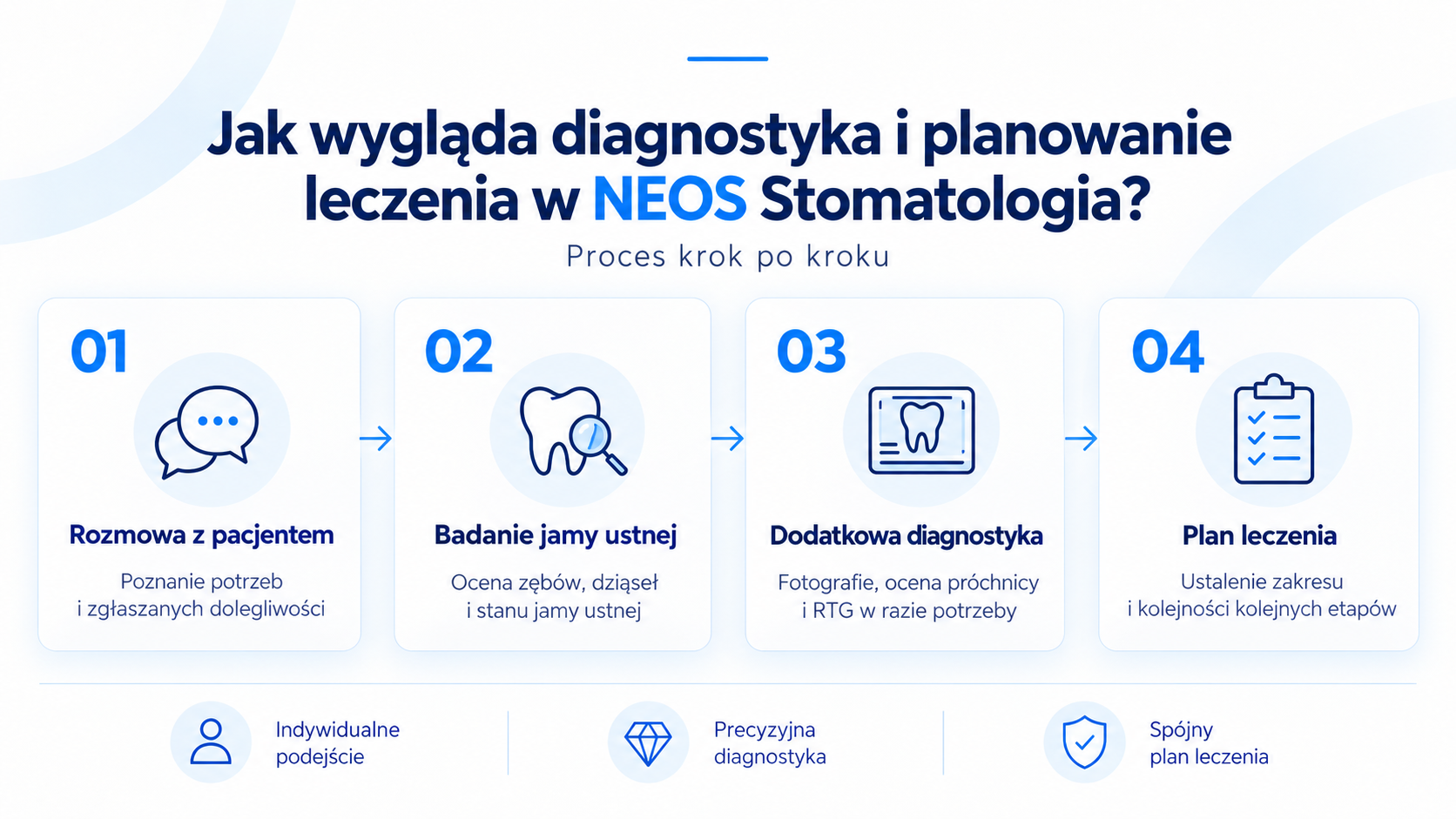 Jak wygląda diagnostyka i planowanie leczenia w NEOS Stomatologia?

Proces krok po kroku

01

Rozmowa z pacjentem

Poznanie potrzeb i zgłaszanych dolegliwości

02

Badanie jamy ustnej

Ocena zębów, dziąseł i stanu jamy ustnej

03

Dodatkowa diagnostyka

Fotografie, ocena próchnicy i RTG w razie potrzeby

04

Plan leczenia

Ustalenie zakresu i kolejności kolejnych etapów

Indywidualne podejście

Precyzyjna diagnostyka

Spójny plan leczenia